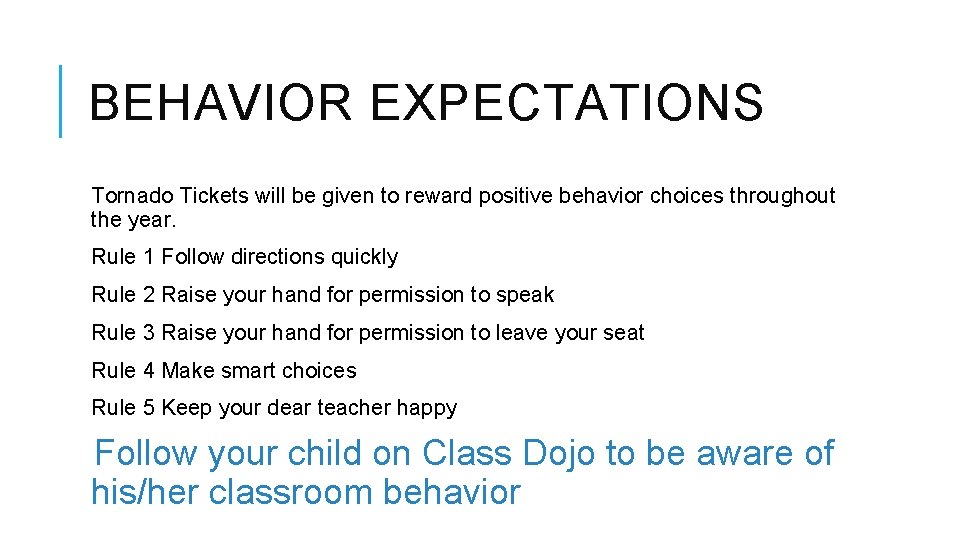 BEHAVIOR EXPECTATIONS

Tornado Tickets will be given to reward positive behavior choices throughout the year.

Rule 1 Follow directions quickly

Rule 2 Raise your hand for permission to speak

Rule 3 Raise your hand for permission to leave your seat

Rule 4 Make smart choices

Rule 5 Keep your dear teacher happy

Follow your child on Class Dojo to be aware of his/her classroom behavior